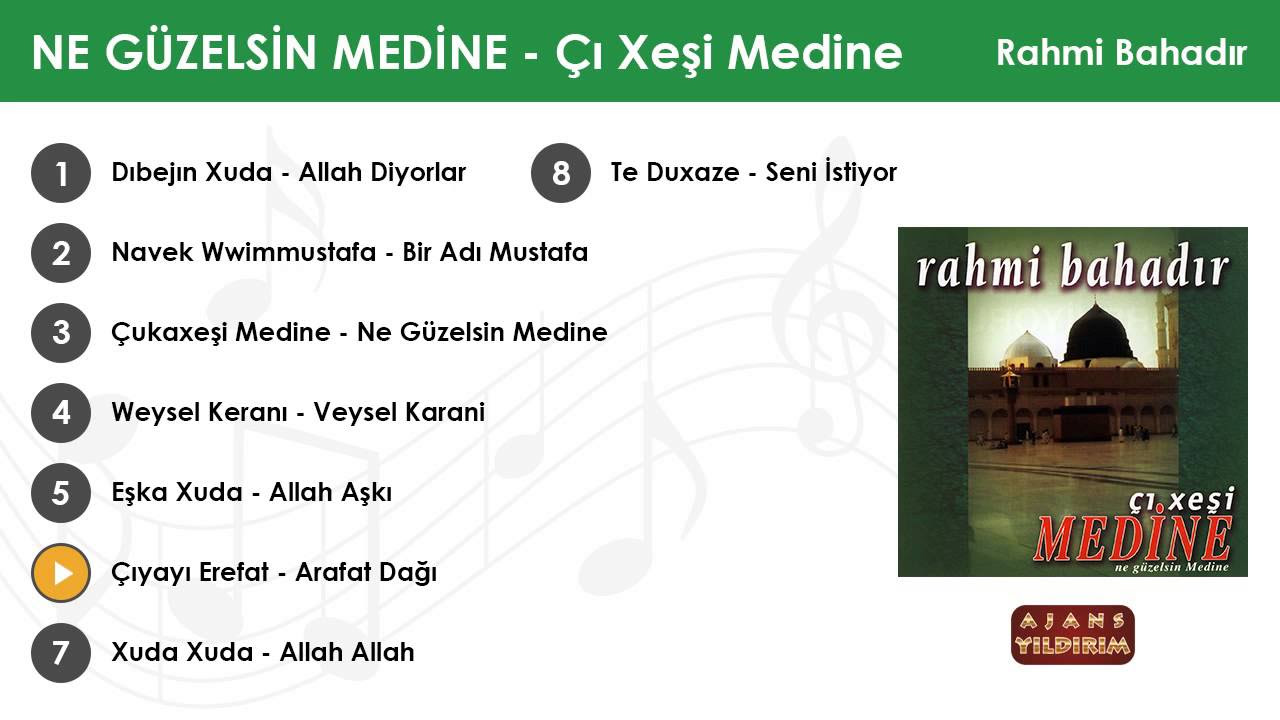 NE GÜZELSİN MEDİNE - Çı Xeşi Medine

Rahmi Bahadır

1 Dıbejın Xuda - Allah Diyorlar

2 Navek Wwimmustafa - Bir Adı Mustafa

3 Çukaxeşi Medine - Ne Güzelsin Medine

4 Weysel Keranı - Veysel Karani

5 Eşka Xuda - Allah Aşkı

Çıyayı Erefat - Arafat Dağı

7 Xuda Xuda - Allah Allah

8 Te Duxaze - Seni İstiyor

rahmi bahadır

çı xeşi

MEDİNE

ne güzelsin Medine

AJANS YILDIRIM